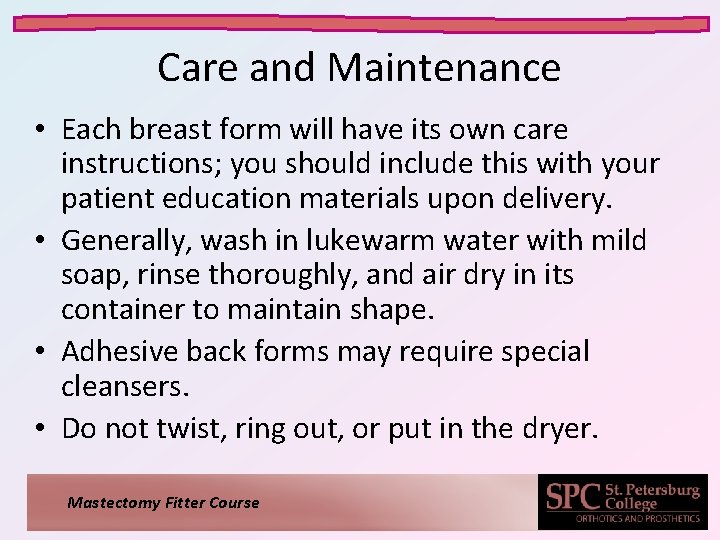 Care and Maintenance

• Each breast form will have its own care instructions; you should include this with your patient education materials upon delivery.

• Generally, wash in lukewarm water with mild soap, rinse thoroughly, and air dry in its container to maintain shape.

• Adhesive back forms may require special cleansers.

• Do not twist, ring out, or put in the dryer.

Mastectomy Fitter Course

SPC St. Petersburg College
ORTHOTICS AND PROSTHETICS